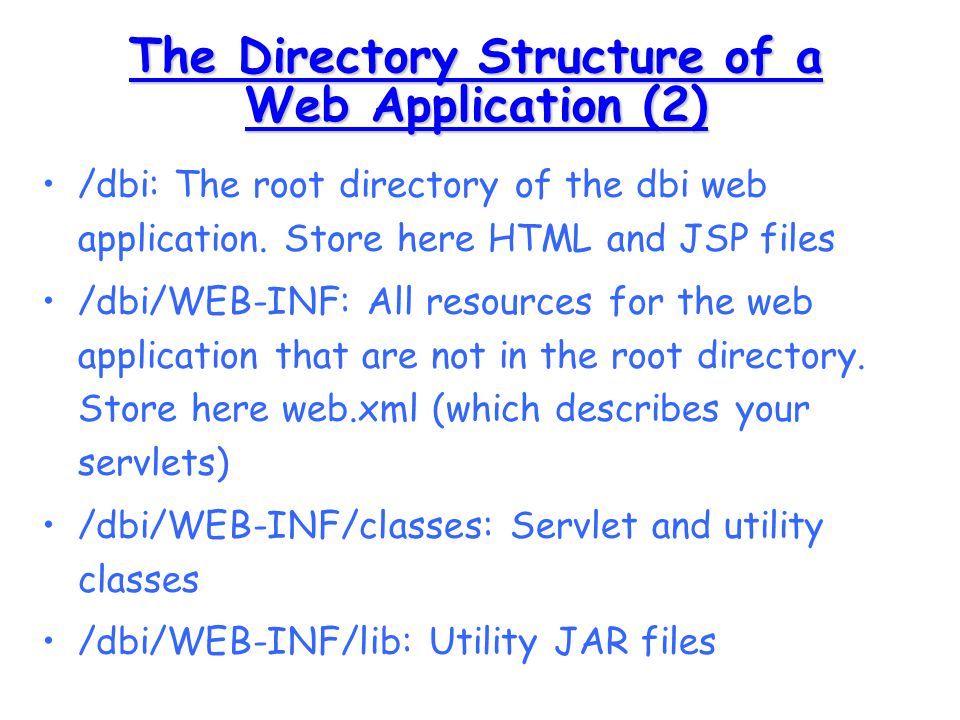 The Directory Structure of a Web Application (2)

• /dbi: The root directory of the dbi web application. Store here HTML and JSP files

• /dbi/WEB-INF: All resources for the web application that are not in the root directory. Store here web.xml (which describes your servlets)

• /dbi/WEB-INF/classes: Servlet and utility classes

• /dbi/WEB-INF/lib: Utility JAR files